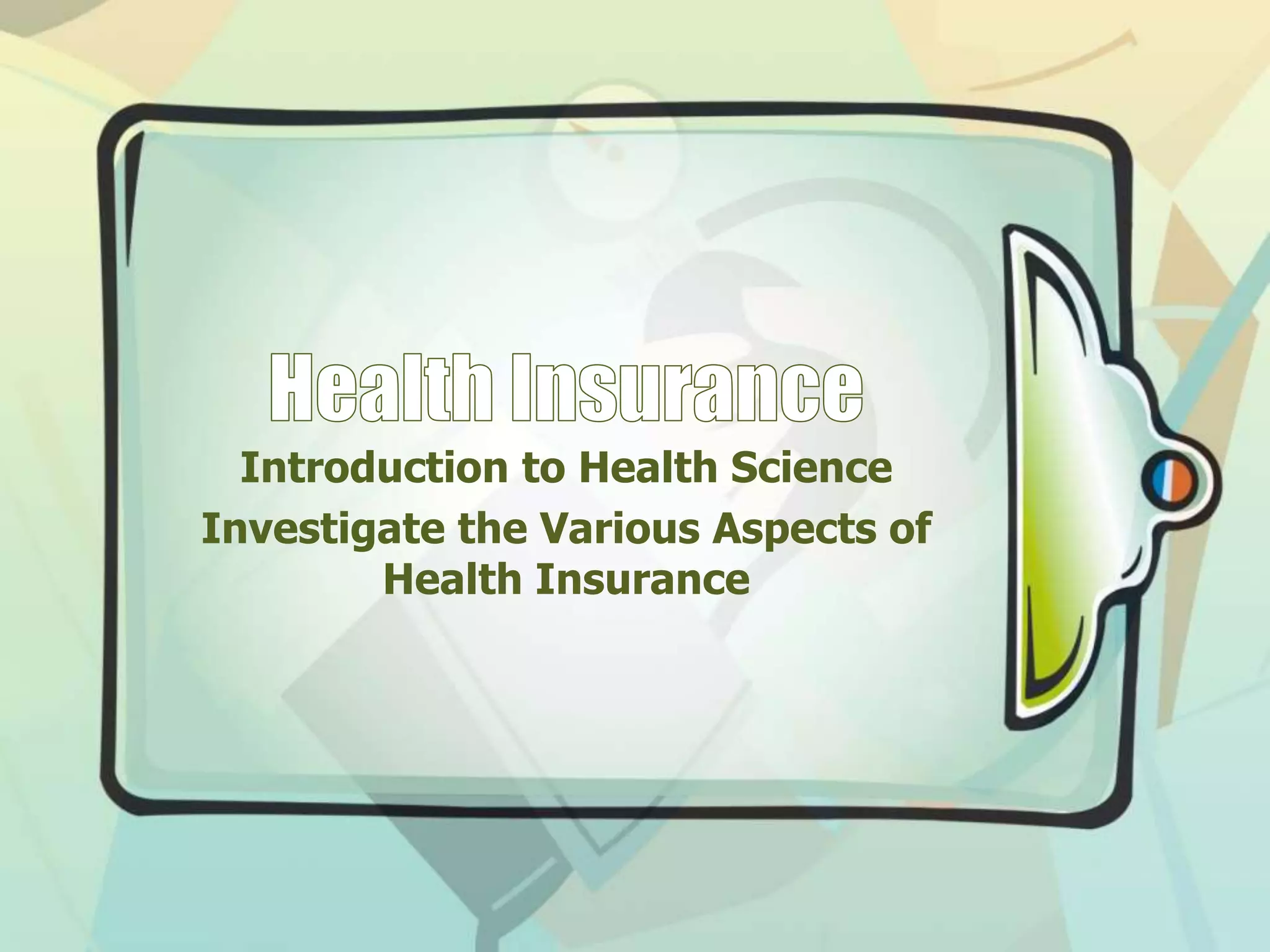 Health Insurance

Introduction to Health Science

Investigate the Various Aspects of Health Insurance